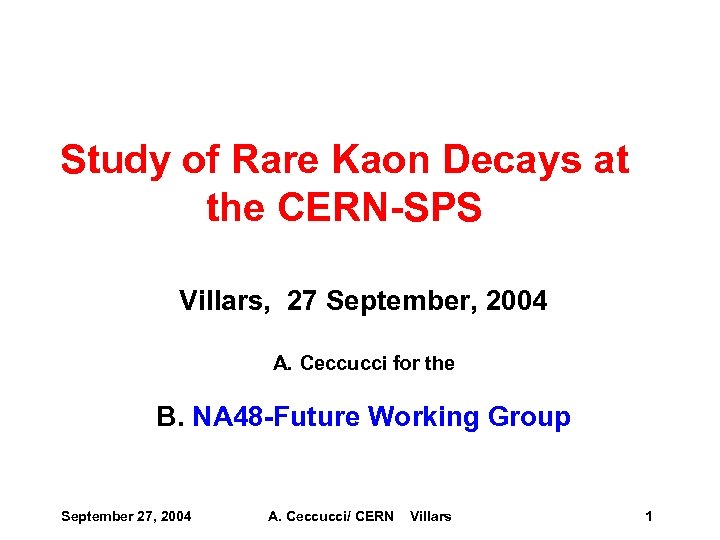 Study of Rare Kaon Decays at the CERN-SPS

Villars, 27 September, 2004

A. Ceccucci for the

B. NA48-Future Working Group

September 27, 2004 A. Ceccucci/ CERN Villars 1